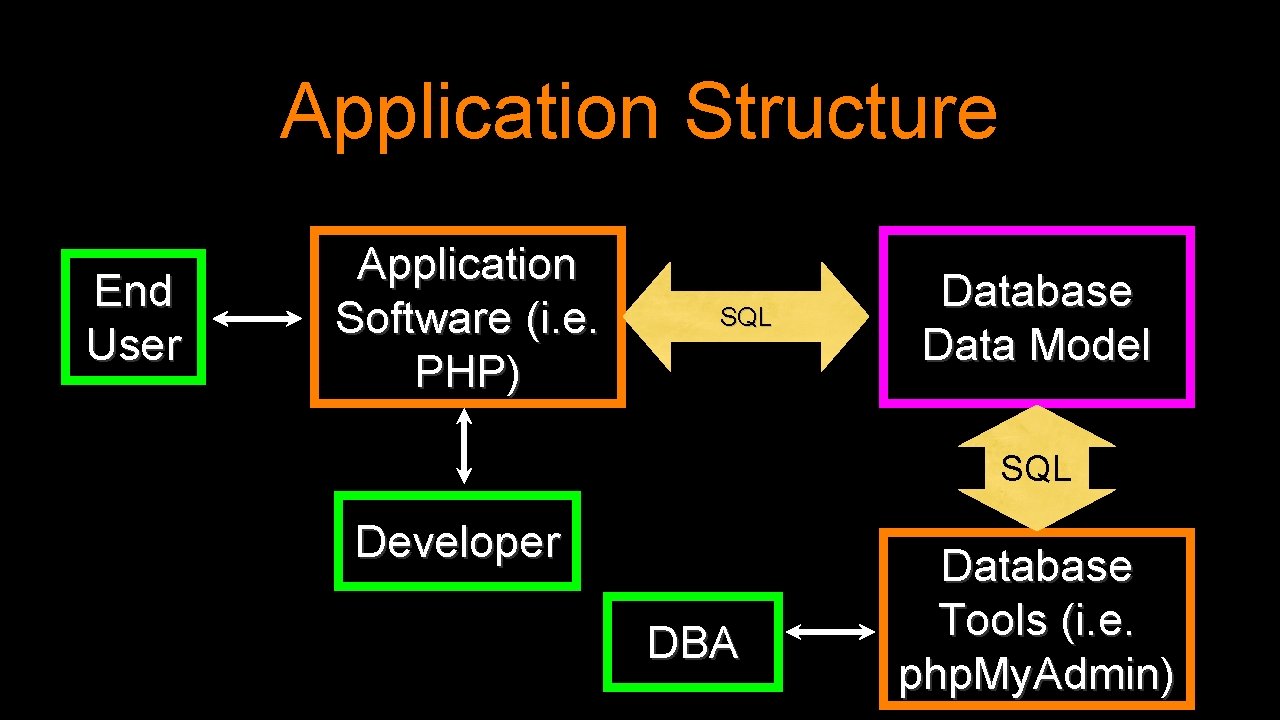 Application Structure

End User

Application Software (i.e. PHP)

SQL

Database Data Model

SQL

Developer

DBA

Database Tools (i.e. php.My.Admin)